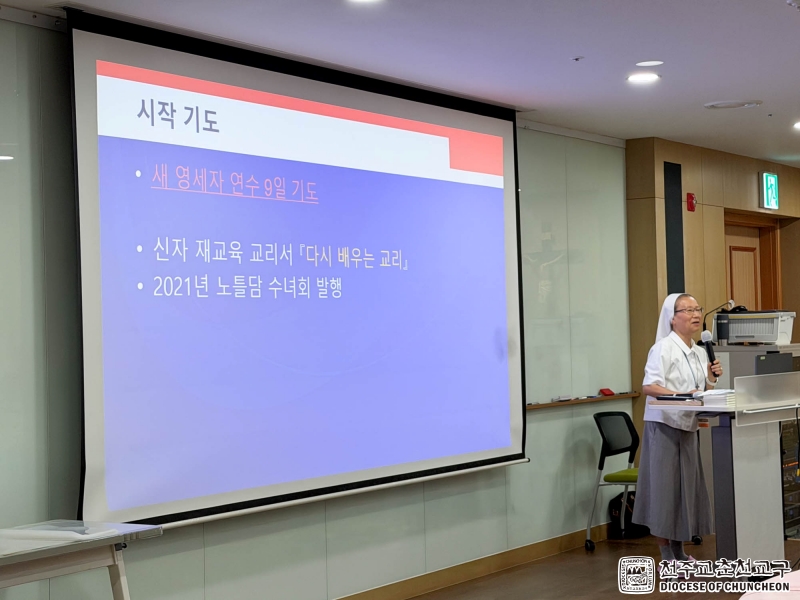 시작 기도

• 새 영세자 연수 9일 기도

• 신자 재교육 교리서 『다시 배우는 교리』
• 2021년 노틀담 수녀회 발행

천주교춘천교구
DIOCESE OF CHUNCHEON